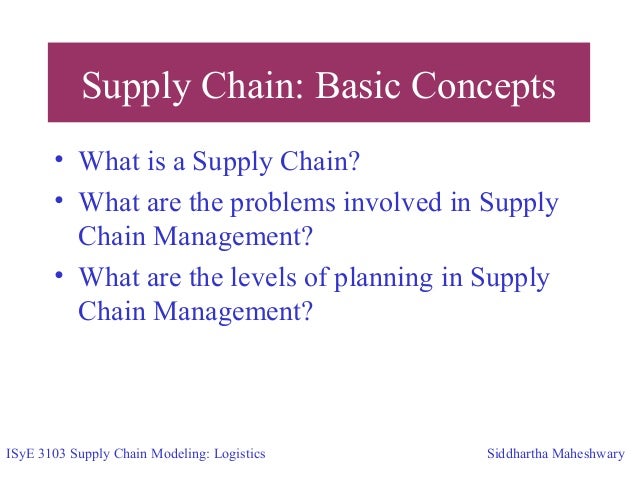 Supply Chain: Basic Concepts

• What is a Supply Chain?
• What are the problems involved in Supply Chain Management?
• What are the levels of planning in Supply Chain Management?

ISyE 3103 Supply Chain Modeling: Logistics

Siddhartha Maheshwary